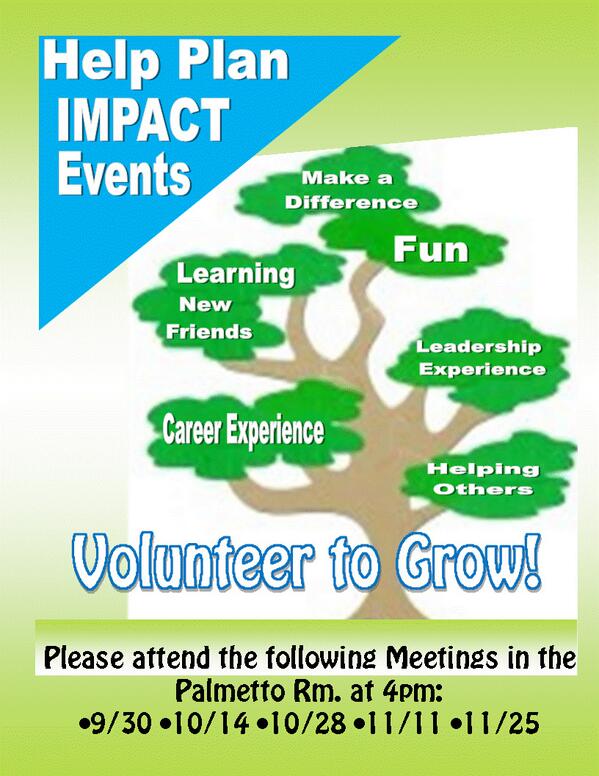 Help Plan
IMPACT
Events

Make a
Difference

Fun

Learning
New
Friends

Leadership
Experience

Career Experience

Helping
Others

Volunteer to Grow!

Please attend the following Meetings in the Palmetto Rm. at 4pm:
•9/30 •10/14 •10/28 •11/11 •11/25